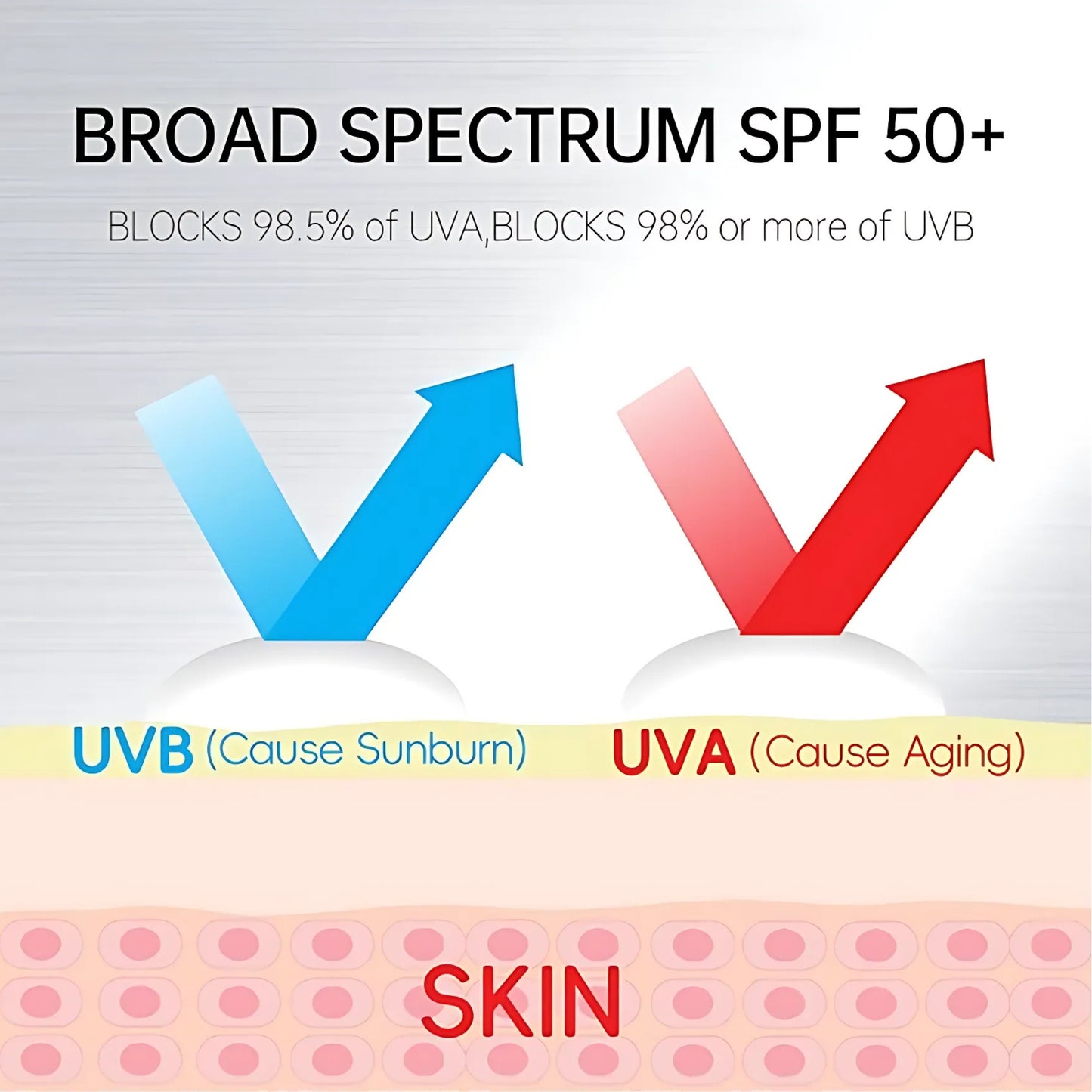 BROAD SPECTRUM SPF 50+

BLOCKS 98.5% of UVA,BLOCKS 98% or more of UVB

UVB (Cause Sunburn)

UVA (Cause Aging)

SKIN